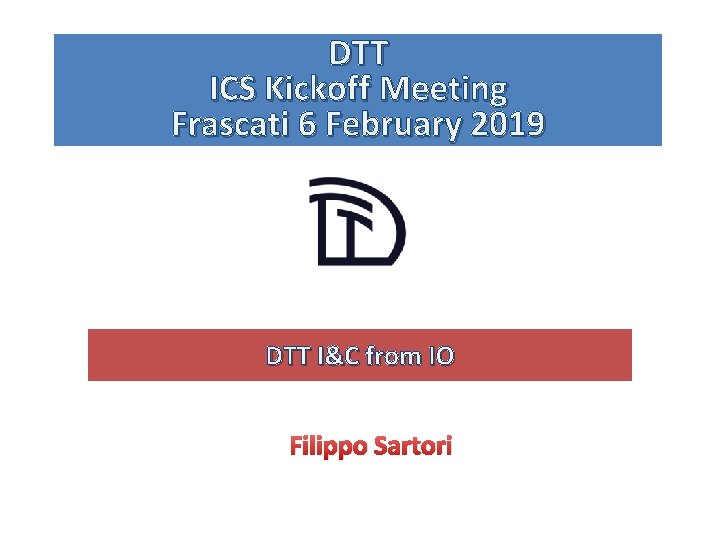 DTT
ICS Kickoff Meeting
Frascati 6 February 2019

DTT I&C from IO

Filippo Sartori